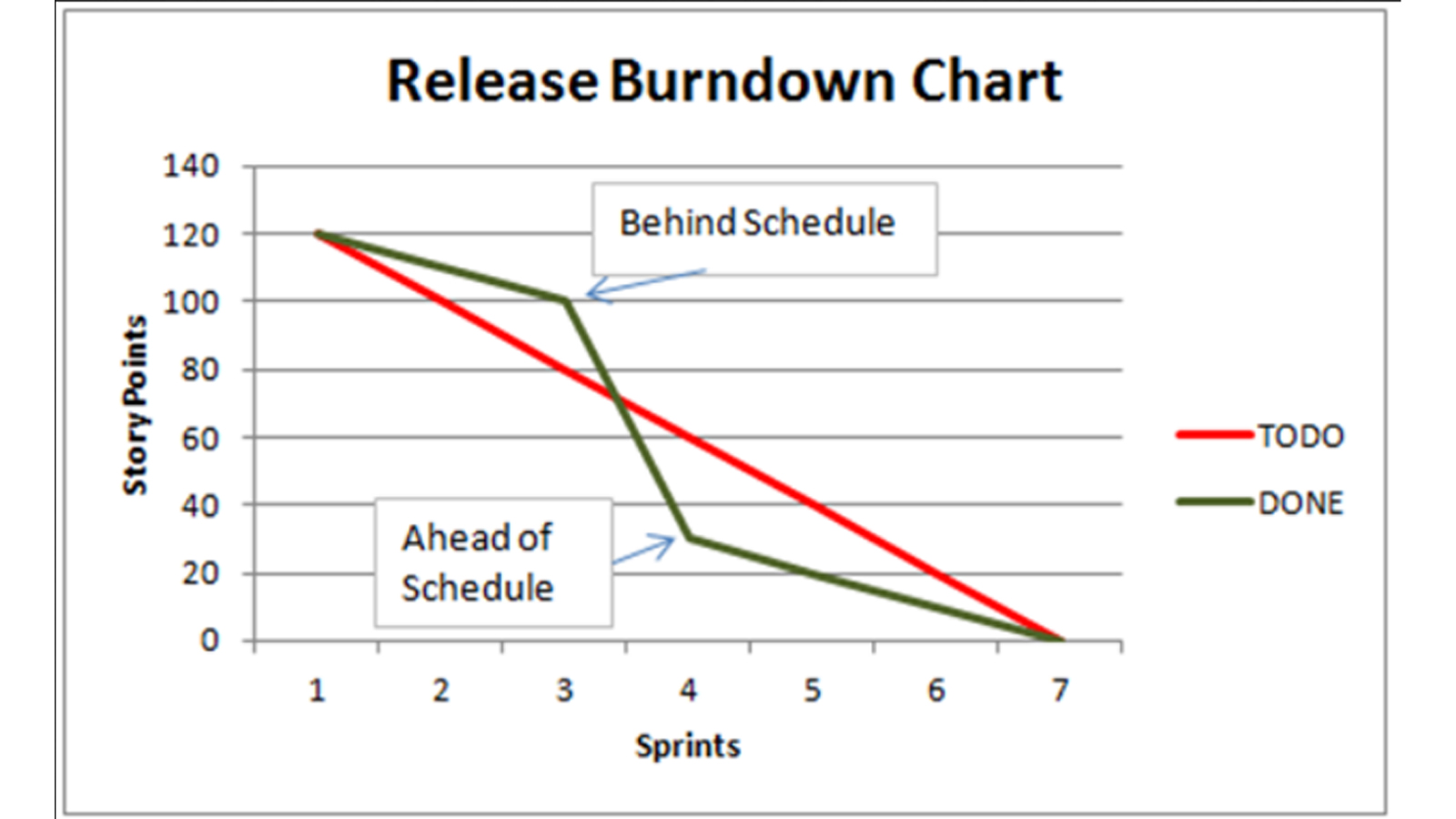 Release Burndown Chart

Story Points

140
120
100
80
60
40
20
0

Behind Schedule

Ahead of Schedule

1 2 3 4 5 6 7

Sprints

TODO
DONE